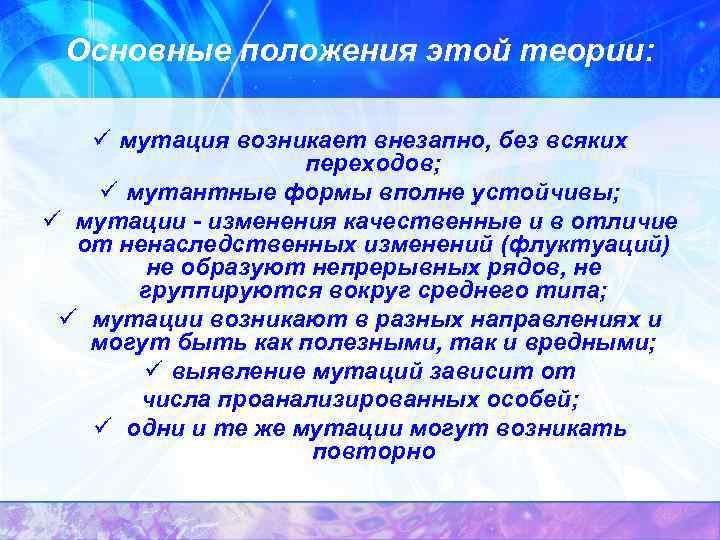 Основные положения этой теории:

✓ мутация возникает внезапно, без всяких переходов;

✓ мутантные формы вполне устойчивы;

✓ мутации - изменения качественные и в отличие от ненаследственных изменений (флуктуаций) не образуют непрерывных рядов, не группируются вокруг среднего типа;

✓ мутации возникают в разных направлениях и могут быть как полезными, так и вредными;

✓ выявление мутаций зависит от числа проанализированных особей;

✓ одни и те же мутации могут возникать повторно